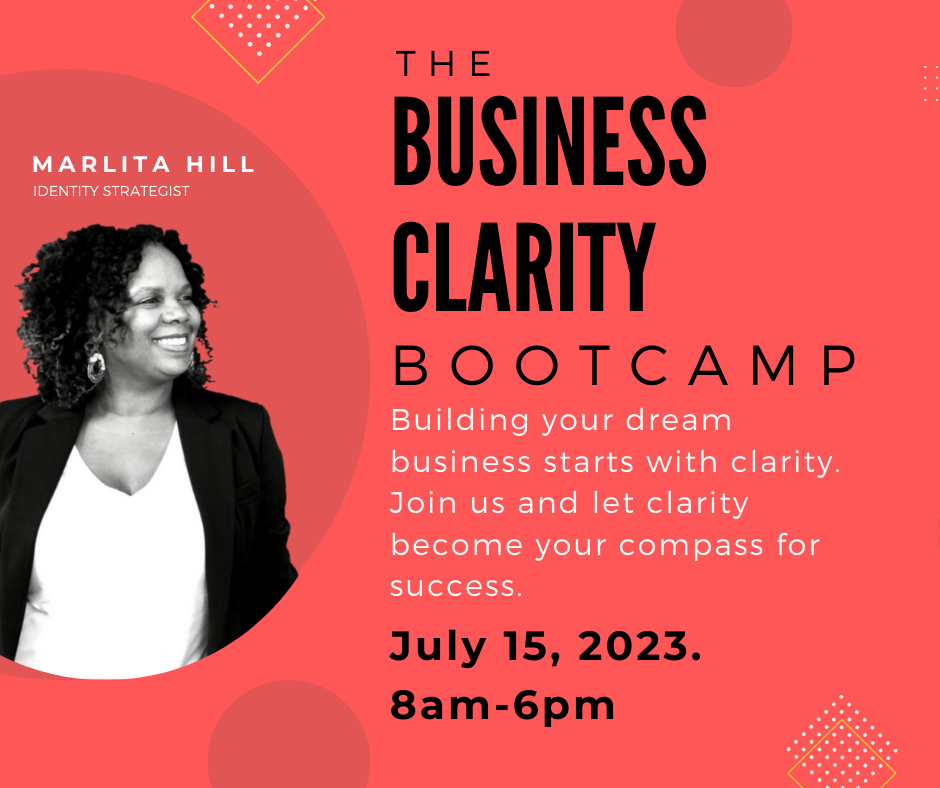 MARLITA HILL
IDENTITY STRATEGIST

THE
BUSINESS
CLARITY
BOOTCAMP

Building your dream business starts with clarity. Join us and let clarity become your compass for success.

July 15, 2023.
8am-6pm